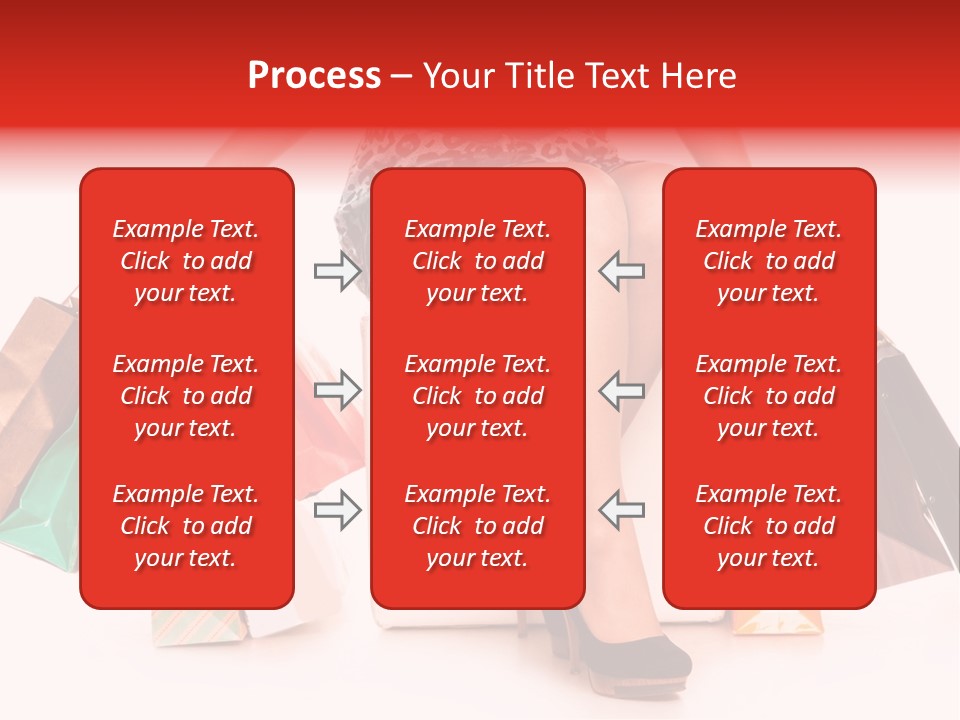 Process – Your Title Text Here

Example Text. Click to add your text.

Example Text. Click to add your text.

Example Text. Click to add your text.

Example Text. Click to add your text.

Example Text. Click to add your text.

Example Text. Click to add your text.

Example Text. Click to add your text.

Example Text. Click to add your text.

Example Text. Click to add your text.